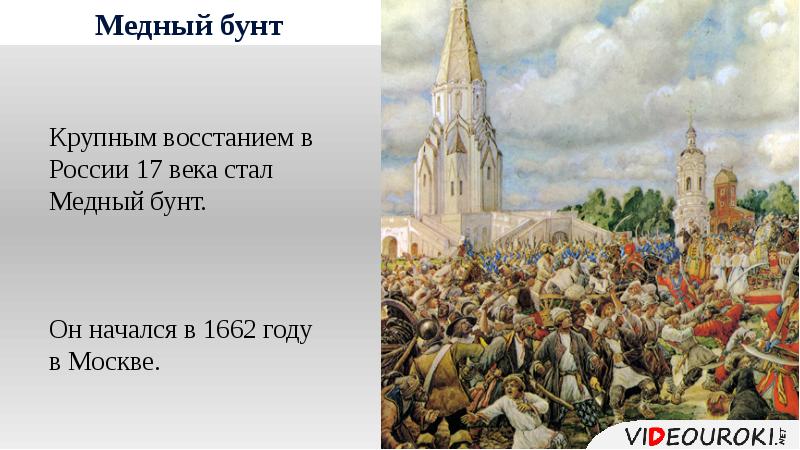 Медный бунт

Крупным восстанием в России 17 века стал Медный бунт.

Он начался в 1662 году в Москве.

VIDEOUROKI.NET